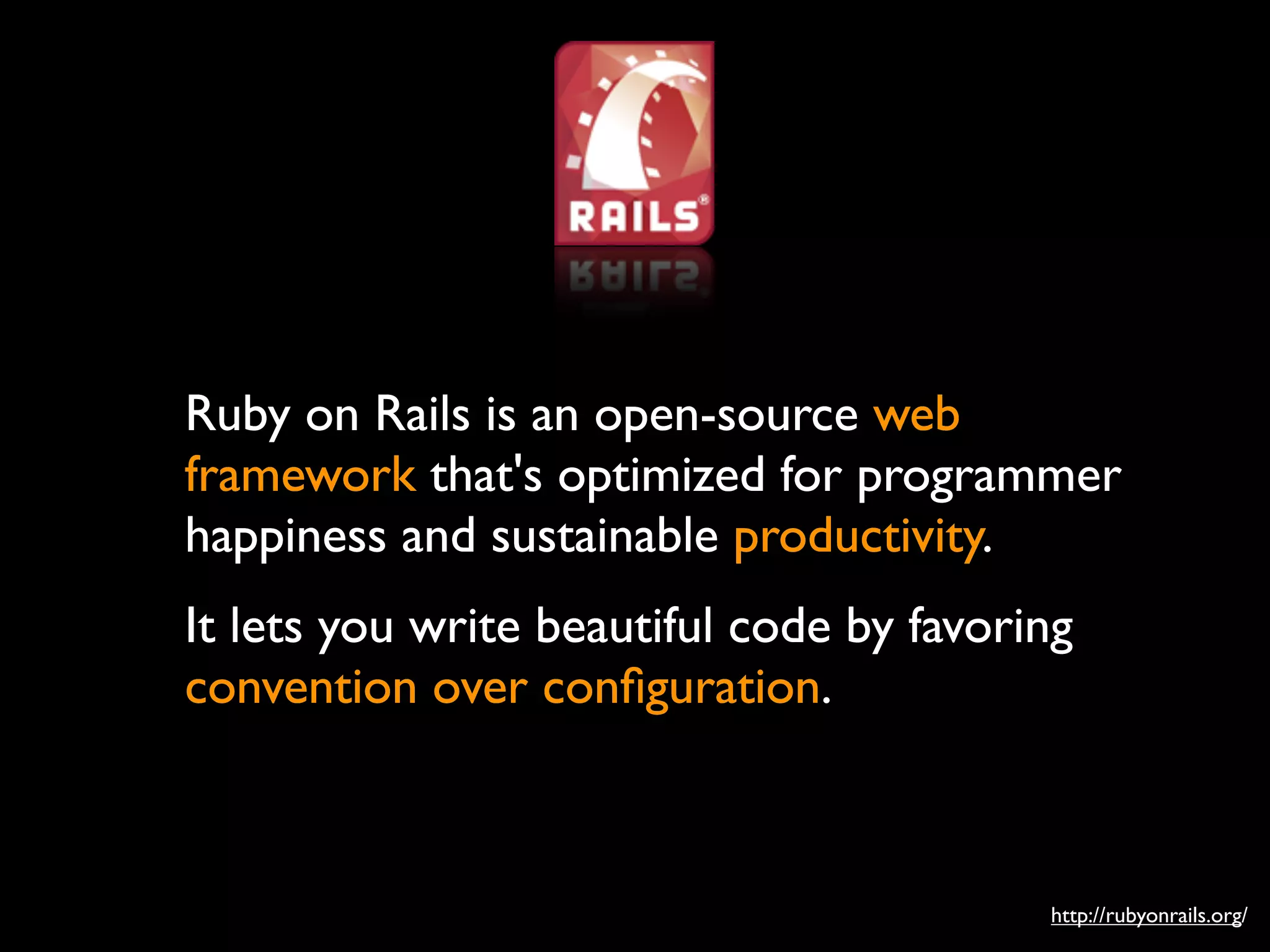 RAILS®

Ruby on Rails is an open-source web framework that's optimized for programmer happiness and sustainable productivity.

It lets you write beautiful code by favoring convention over configuration.

http://rubyonrails.org/